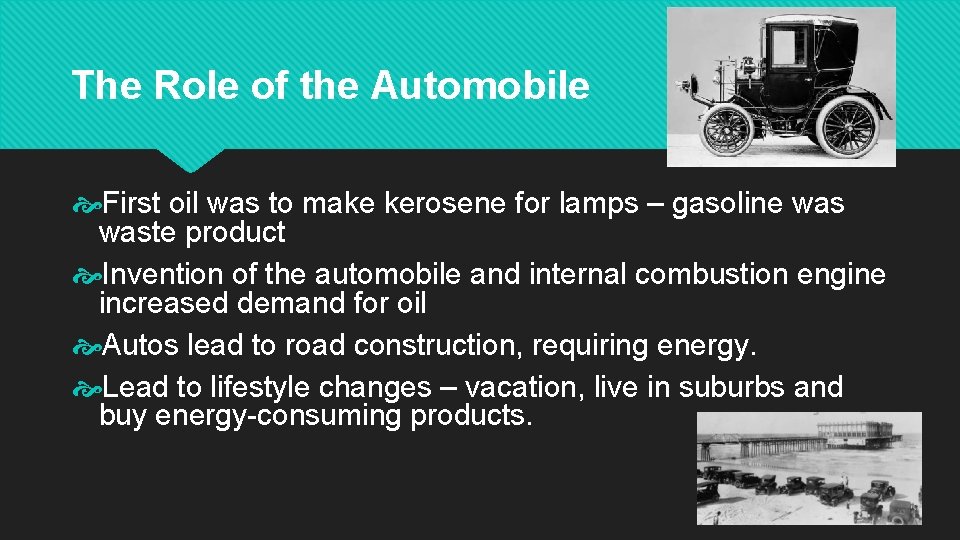 The Role of the Automobile

First oil was to make kerosene for lamps – gasoline was waste product

Invention of the automobile and internal combustion engine increased demand for oil

Autos lead to road construction, requiring energy.

Lead to lifestyle changes – vacation, live in suburbs and buy energy-consuming products.